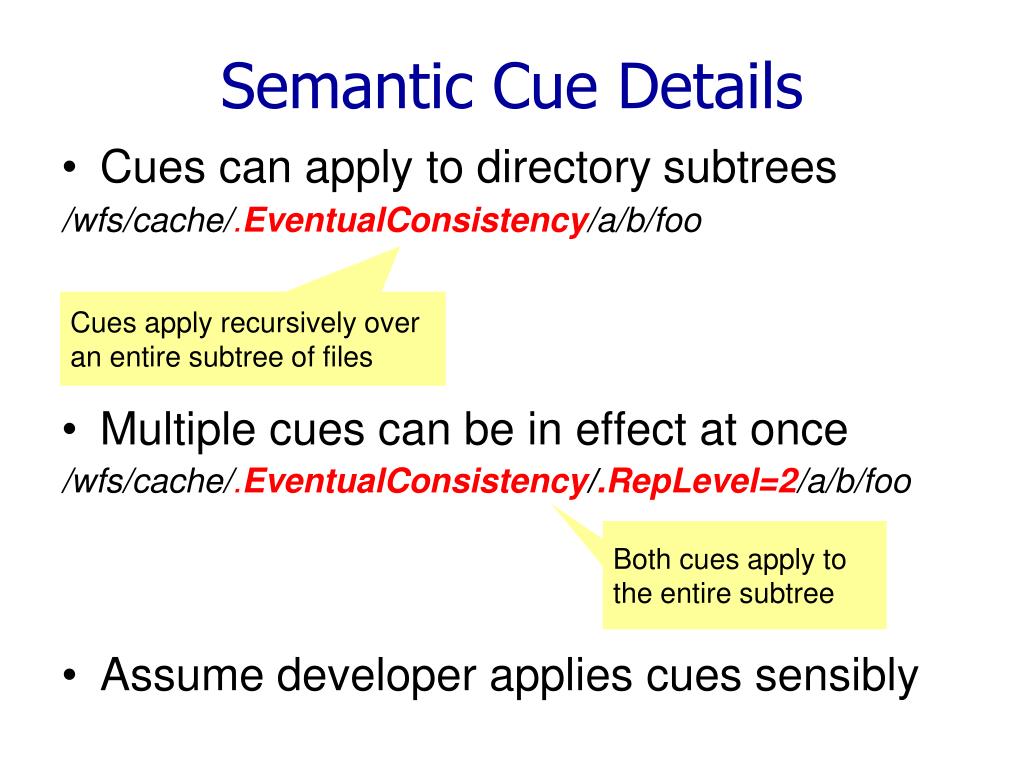 Semantic Cue Details

• Cues can apply to directory subtrees

/wfs/cache/.EventualConsistency/a/b/foo

Cues apply recursively over an entire subtree of files

• Multiple cues can be in effect at once

/wfs/cache/.EventualConsistency/.RepLevel=2/a/b/foo

Both cues apply to the entire subtree

• Assume developer applies cues sensibly